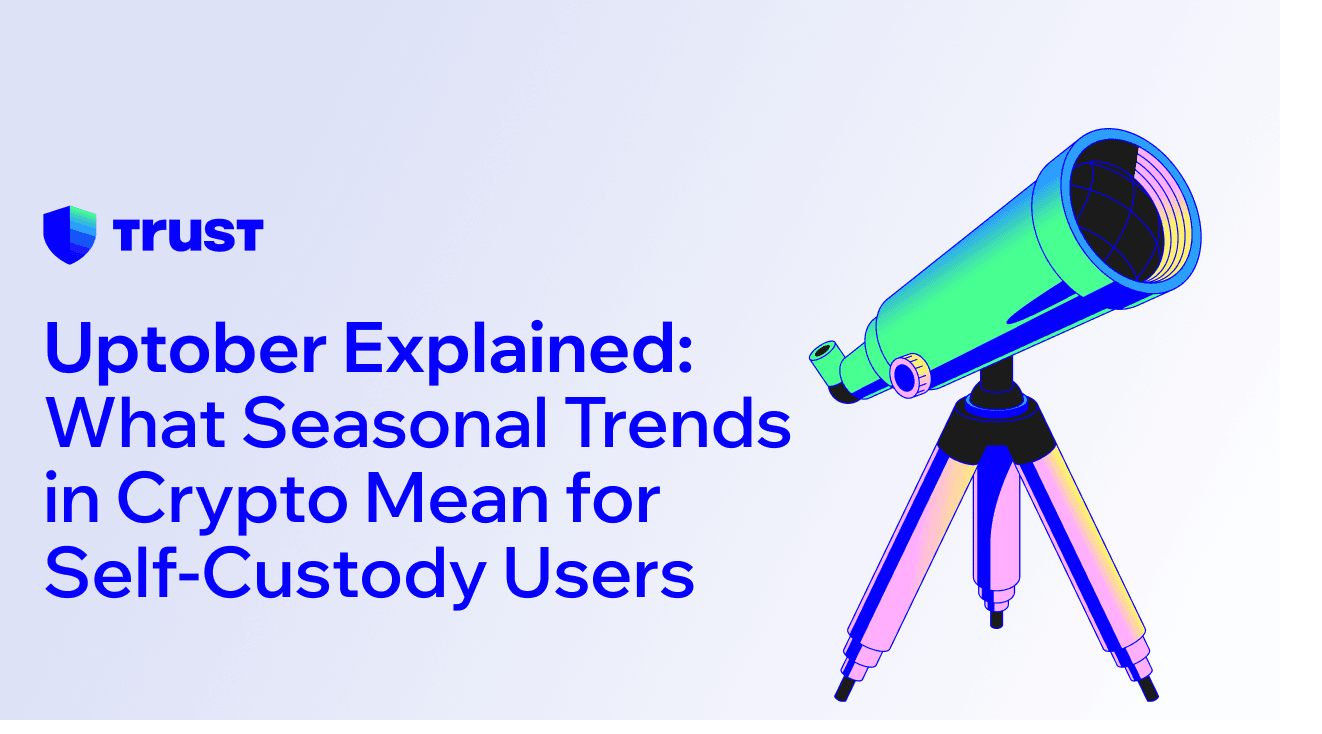 TRUST

Uptober Explained: What Seasonal Trends in Crypto Mean for Self-Custody Users